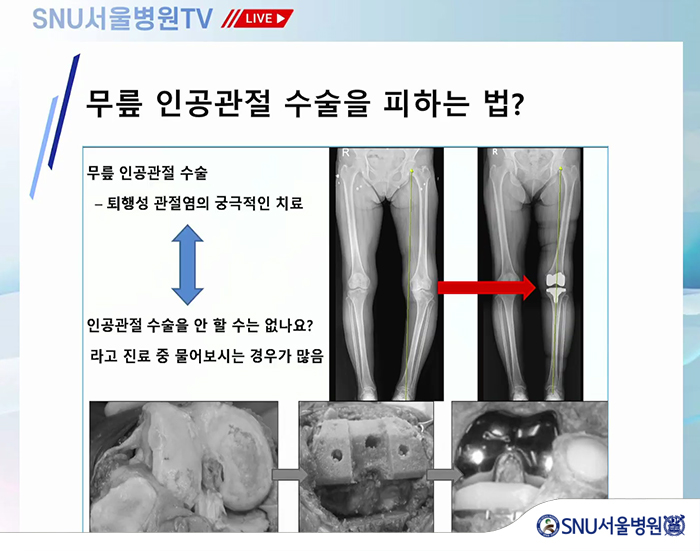 SNU서울병원TV LIVE

무릎 인공관절 수술을 피하는 법?

무릎 인공관절 수술

– 퇴행성 관절염의 궁극적인 치료

인공관절 수술을 안 할 수는 없나요?

라고 진료 중 물어보시는 경우가 많음

R

R

SNU서울병원